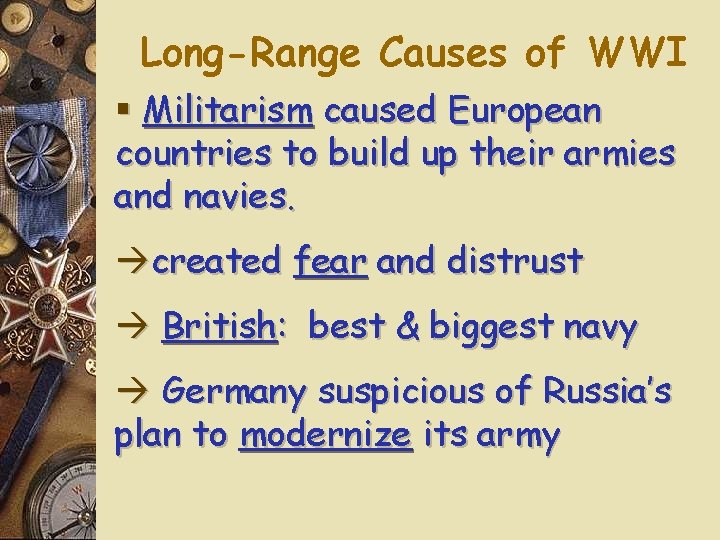 Long-Range Causes of WWI

▪ Militarism caused European countries to build up their armies and navies.

→created fear and distrust

→ British: best & biggest navy

→ Germany suspicious of Russia's plan to modernize its army